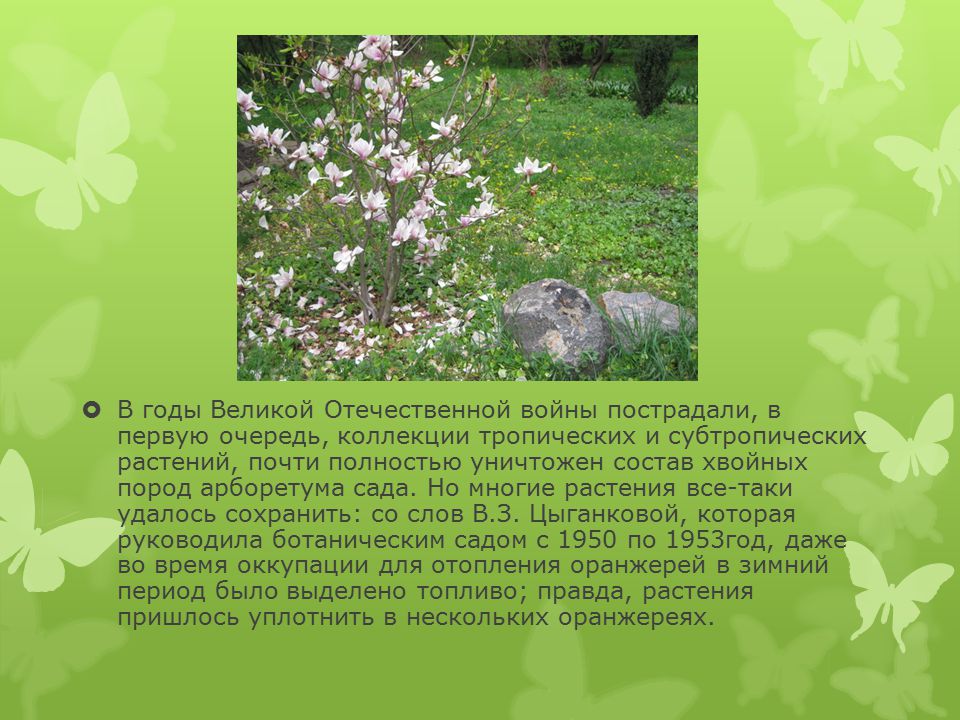 В годы Великой Отечественной войны пострадали, в первую очередь, коллекции тропических и субтропических растений, почти полностью уничтожен состав хвойных пород арборетума сада. Но многие растения все-таки удалось сохранить: со слов В.З. Цыганковой, которая руководила ботаническим садом с 1950 по 1953год, даже во время оккупации для отопления оранжерей в зимний период было выделено топливо; правда, растения пришлось уплотнить в нескольких оранжереях.